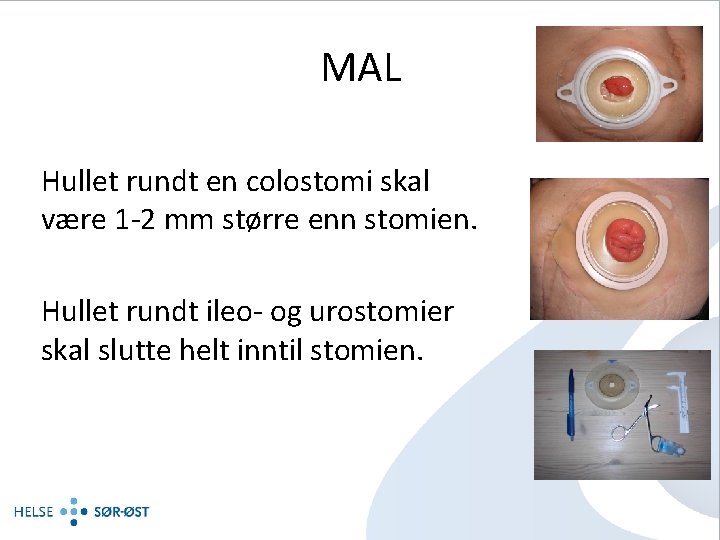 MAL

Hullet rundt en colostomi skal være 1-2 mm større enn stomien.

Hullet rundt ileo- og urostomier skal slutte helt inntil stomien.

HELSE SØR-ØST